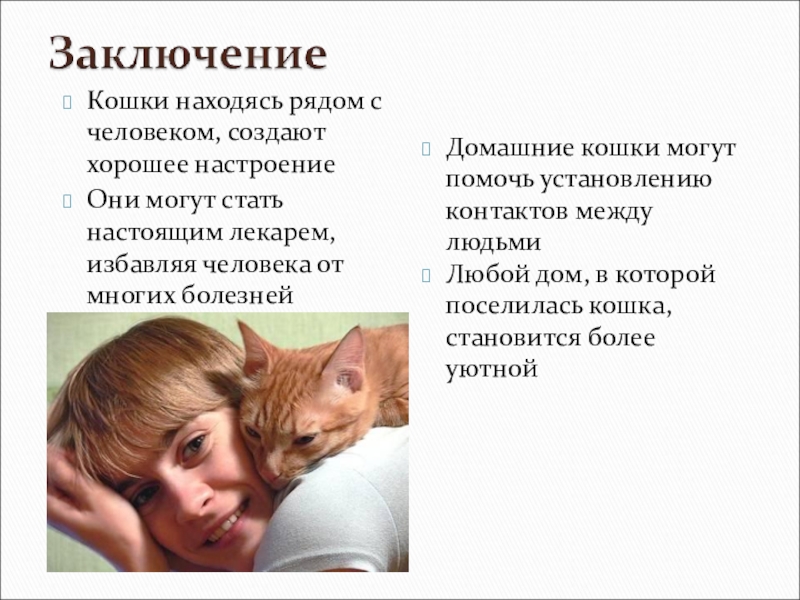 Заключение

Кошки находясь рядом с человеком, создают хорошее настроение

Они могут стать настоящим лекарем, избавляя человека от многих болезней

Домашние кошки могут помочь установлению контактов между людьми

Любой дом, в которой поселилась кошка, становится более уютной